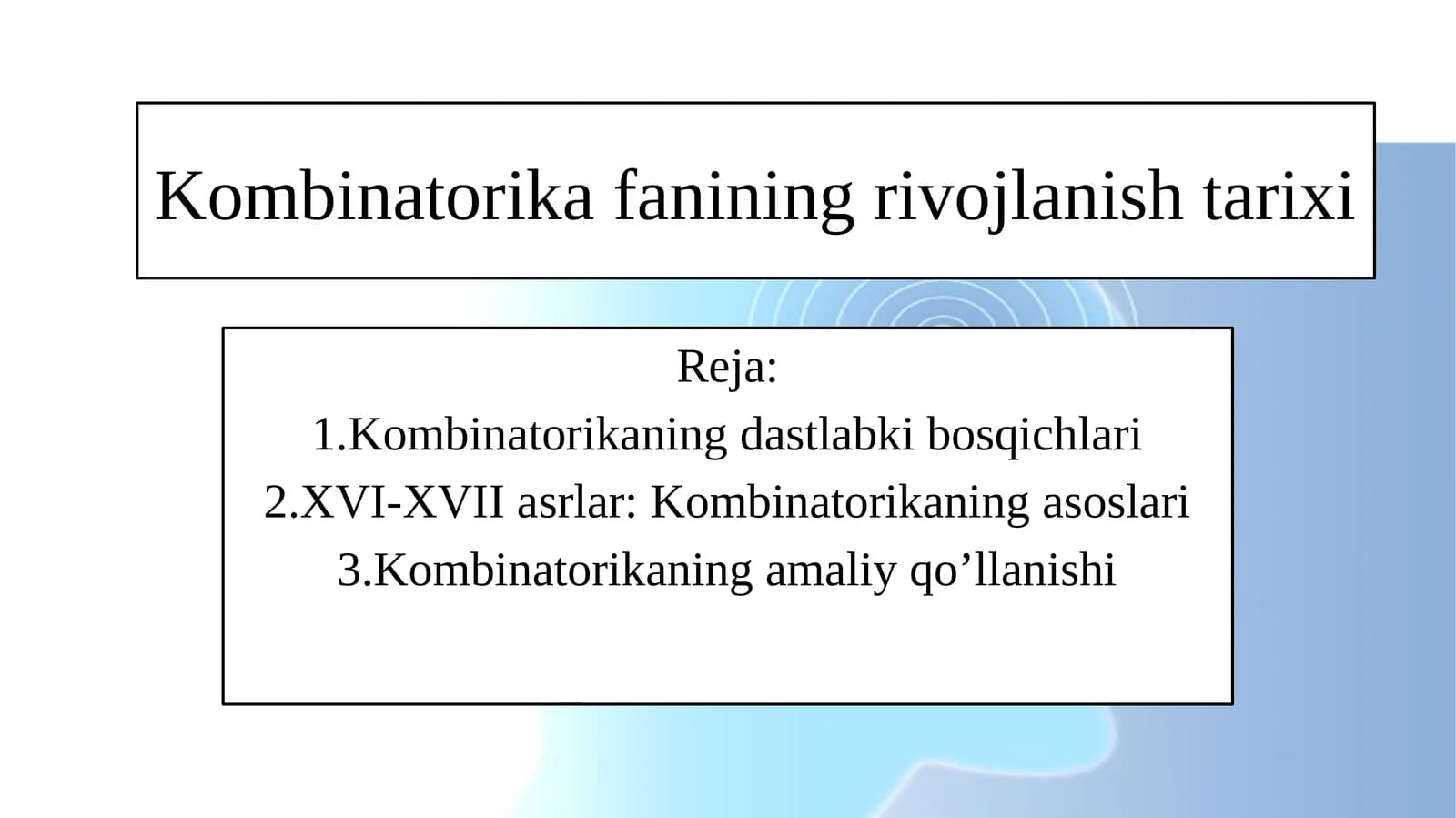 Kombinatorika fanining rivojlanish tarixi

Reja:
1.Kombinatorikaning dastlabki bosqichlari
2.XVI-XVII asrlar: Kombinatorikaning asoslari
3.Kombinatorikaning amaliy qo’llanishi